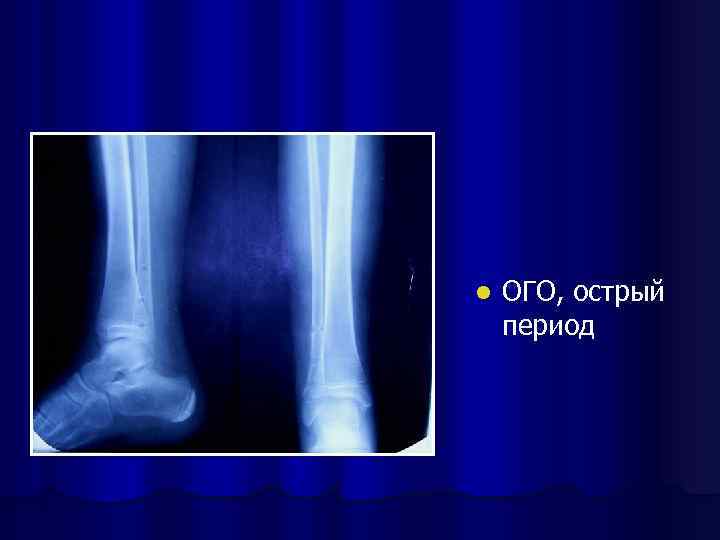 ОГО, острый период